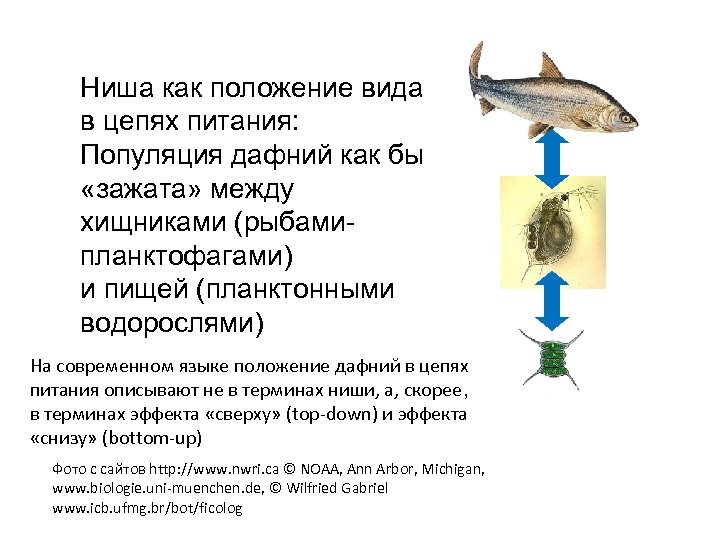 Ниша как положение вида в цепях питания: Популяция дафний как бы «зажата» между хищниками (рыбами-планктофагами) и пищей (планктонными водорослями)

На современном языке положение дафний в цепях питания описывают не в терминах ниши, а, скорее, в терминах эффекта «сверху» (top-down) и эффекта «снизу» (bottom-up)

Фото с сайтов http://www.nwri.ca © NOAA, Ann Arbor, Michigan, www.biologie.uni-muenchen.de, © Wilfried Gabriel www.icb.ufmg.br/bot/ficolog